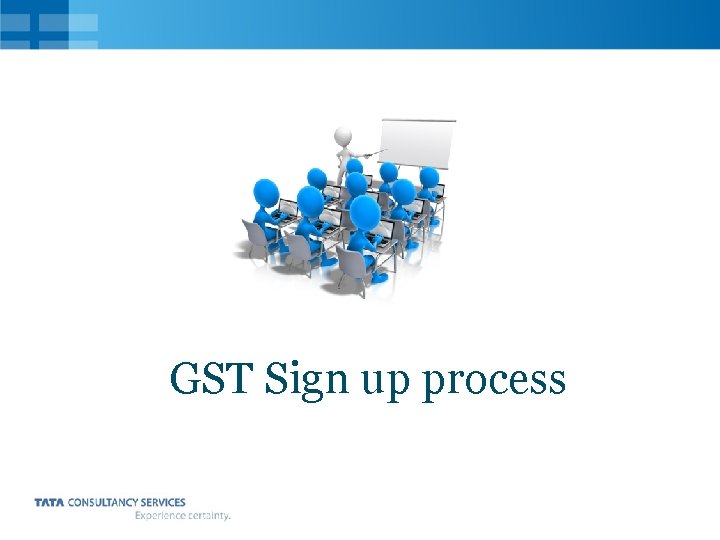 GST Sign up process

TATA CONSULTANCY SERVICES
Experience certainty.